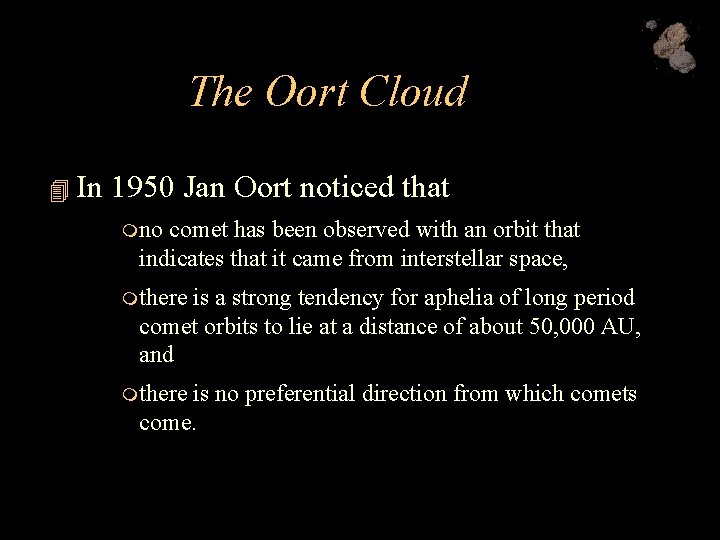 The Oort Cloud

In 1950 Jan Oort noticed that

no comet has been observed with an orbit that indicates that it came from interstellar space,

there is a strong tendency for aphelia of long period comet orbits to lie at a distance of about 50,000 AU, and

there is no preferential direction from which comets come.